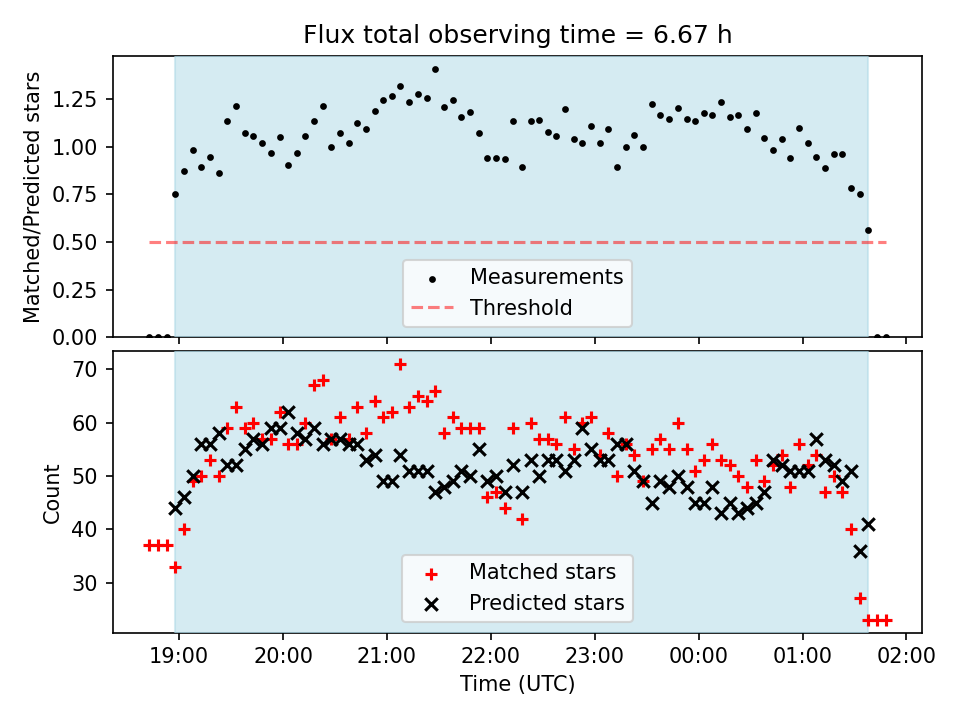 Flux total observing time = 6.67 h

Matched/Predicted stars

1.25
1.00
0.75
0.50
0.25
0.00

Measurements
Threshold

Count

70
60
50
40
30

Matched stars
Predicted stars

19:00 20:00 21:00 22:00 23:00 00:00 01:00 02:00

Time (UTC)